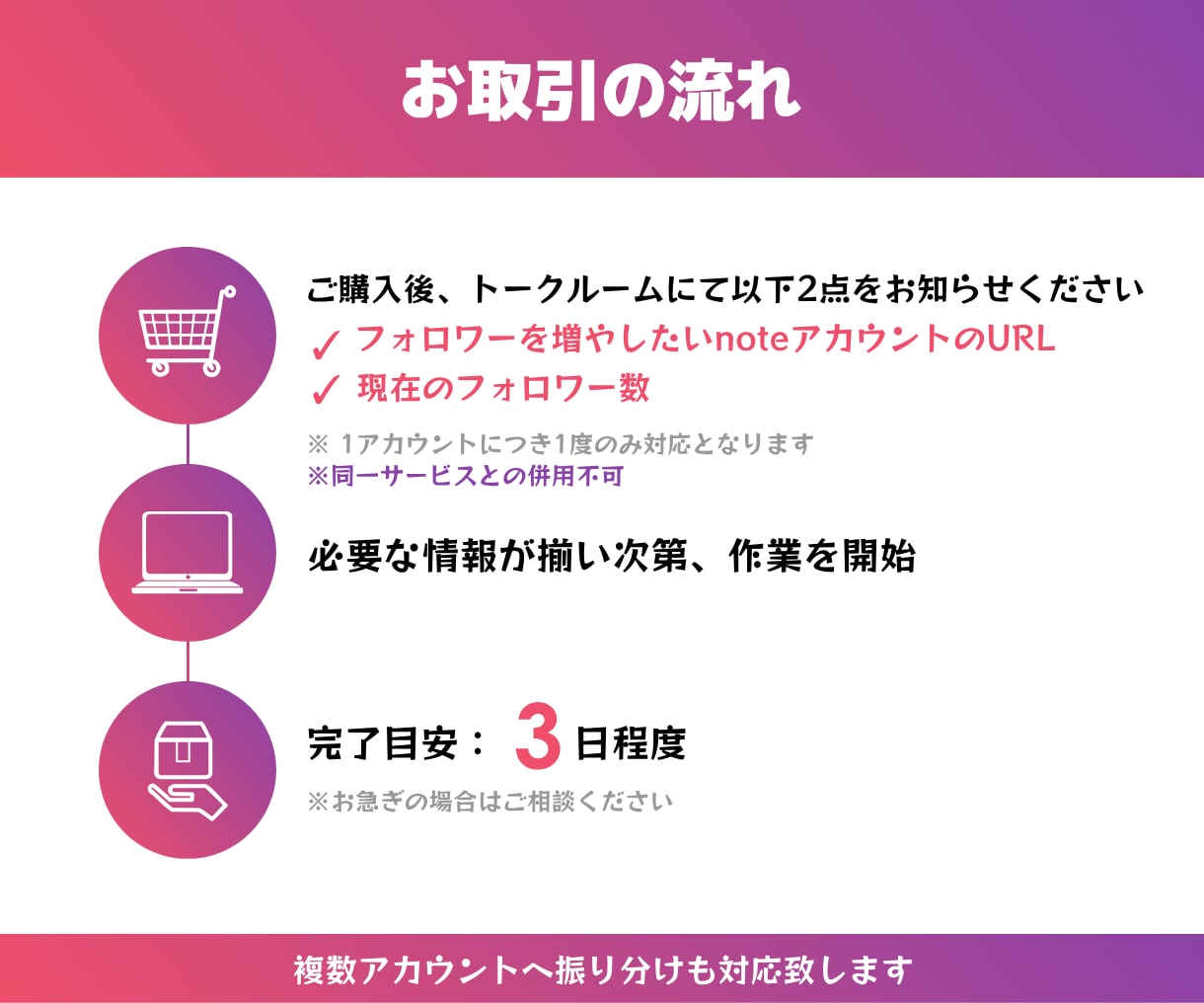 お取引の流れ

ご購入後、トークルームにて以下2点をお知らせください
✓ フォロワーを増やしたいnoteアカウントのURL
✓ 現在のフォロワー数

※ 1アカウントにつき1度のみ対応となります
※同一サービスとの併用不可

必要な情報が揃い次第、作業を開始

完了目安： 3 日程度
※お急ぎの場合はご相談ください

複数アカウントへ振り分けも対応致します